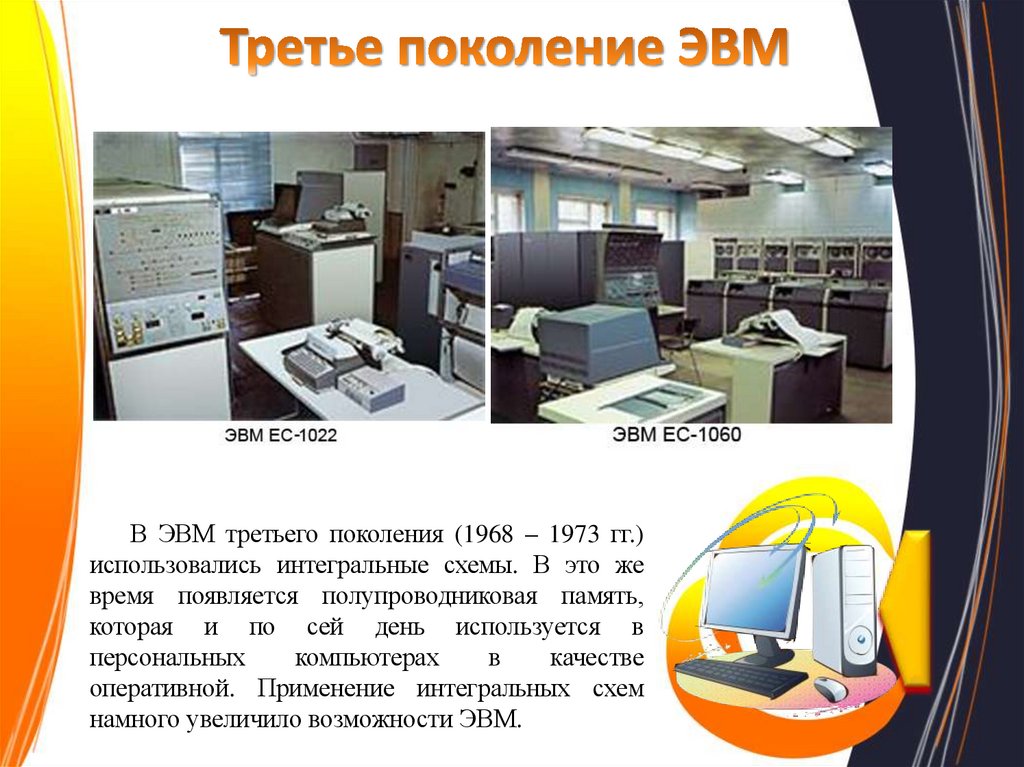 Третье поколение ЭВМ

ЭВМ ЕС-1022

ЭВМ ЕС-1060

В ЭВМ третьего поколения (1968 – 1973 гг.) использовались интегральные схемы. В это же время появляется полупроводниковая память, которая и по сей день используется в персональных компьютерах в качестве оперативной. Применение интегральных схем намного увеличило возможности ЭВМ.